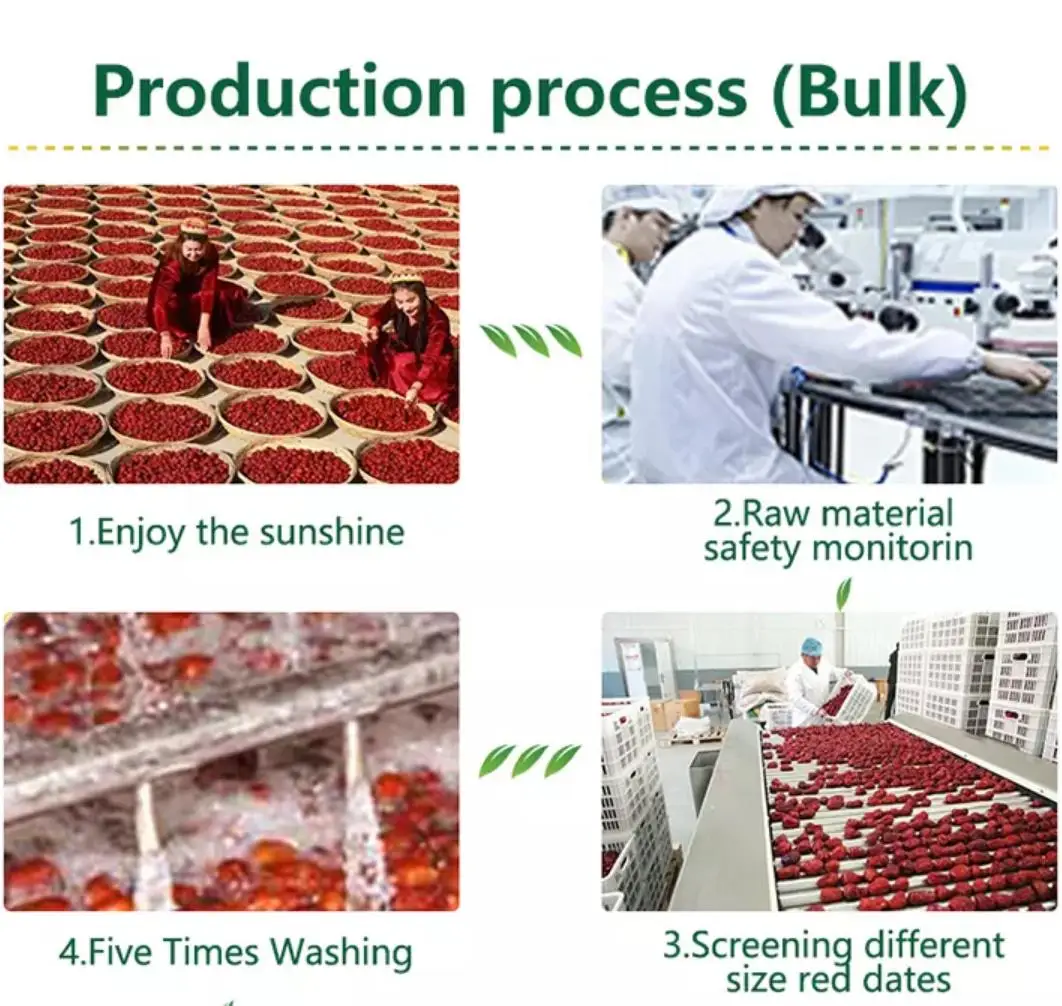 Production process (Bulk)

1.Enjoy the sunshine

2.Raw material safety monitorin

4.Five Times Washing

3.Screening different size red dates